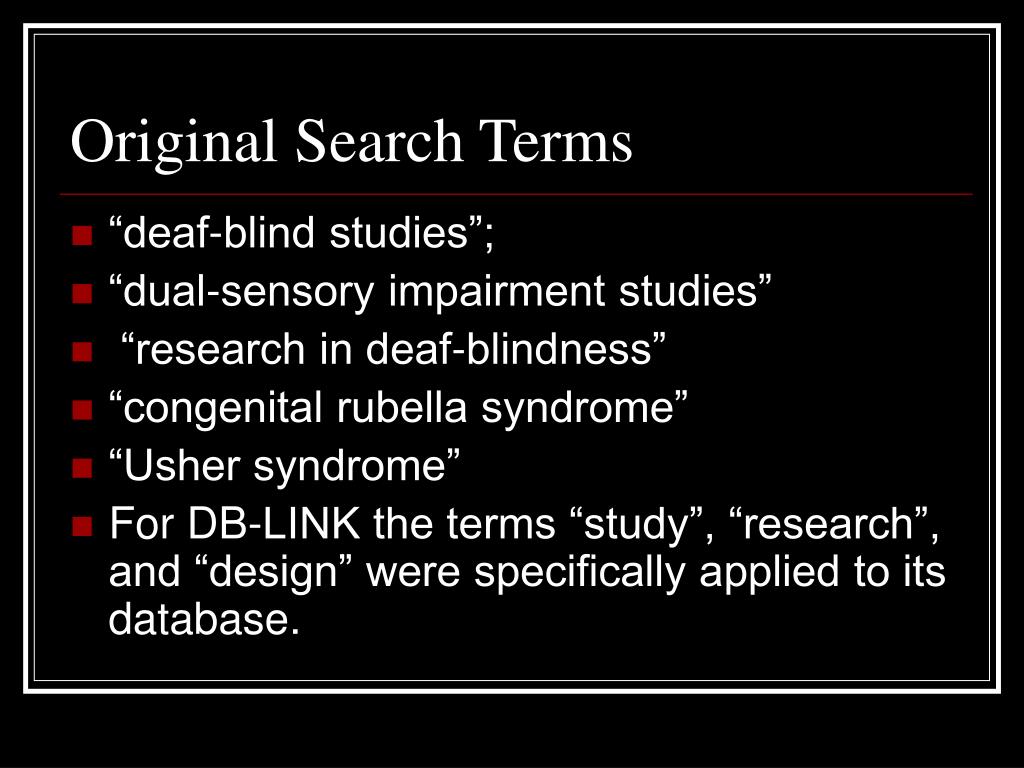 Original Search Terms

- “deaf-blind studies”;
- “dual-sensory impairment studies”
- “research in deaf-blindness”
- “congenital rubella syndrome”
- “Usher syndrome”
- For DB-LINK the terms “study”, “research”, and “design” were specifically applied to its database.